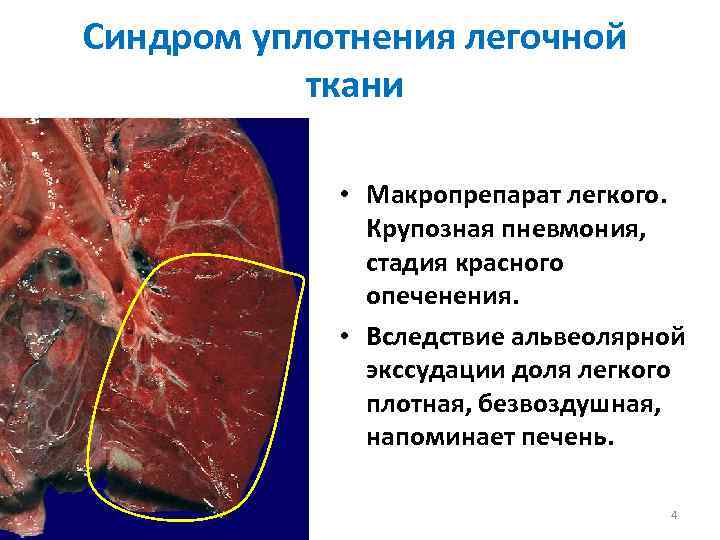 Синдром уплотнения легочной ткани

• Макропрепарат легкого. Крупозная пневмония, стадия красного опеченения.

• Вследствие альвеолярной экссудации доля легкого плотная, безвоздушная, напоминает печень.

4